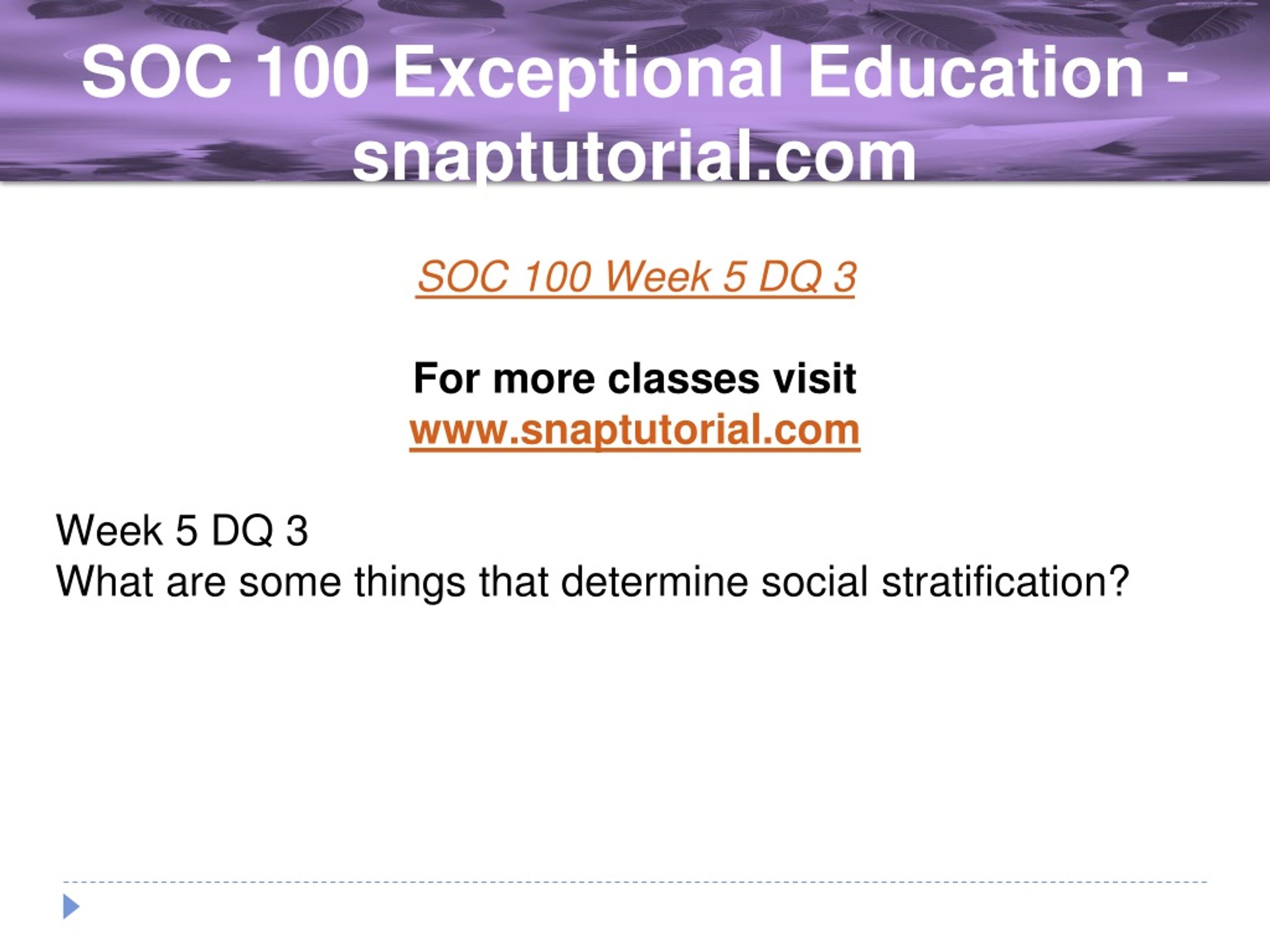 SOC 100 Exceptional Education - snaptutorial.com

SOC 100 Week 5 DQ 3

For more classes visit
www.snaptutorial.com

Week 5 DQ 3
What are some things that determine social stratification?